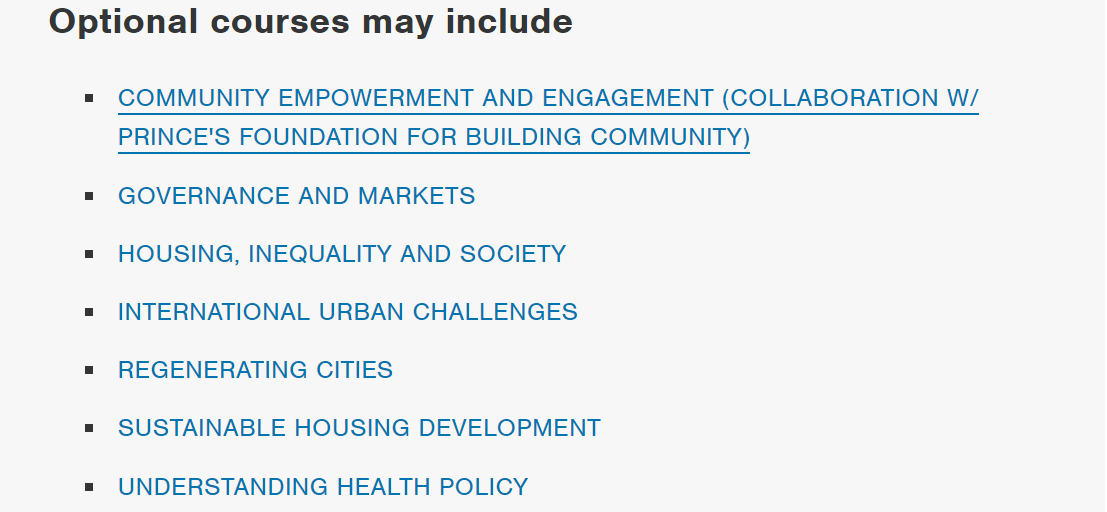 Optional courses may include

- COMMUNITY EMPOWERMENT AND ENGAGEMENT (COLLABORATION W/ PRINCE'S FOUNDATION FOR BUILDING COMMUNITY)
- GOVERNANCE AND MARKETS
- HOUSING, INEQUALITY AND SOCIETY
- INTERNATIONAL URBAN CHALLENGES
- REGENERATING CITIES
- SUSTAINABLE HOUSING DEVELOPMENT
- UNDERSTANDING HEALTH POLICY